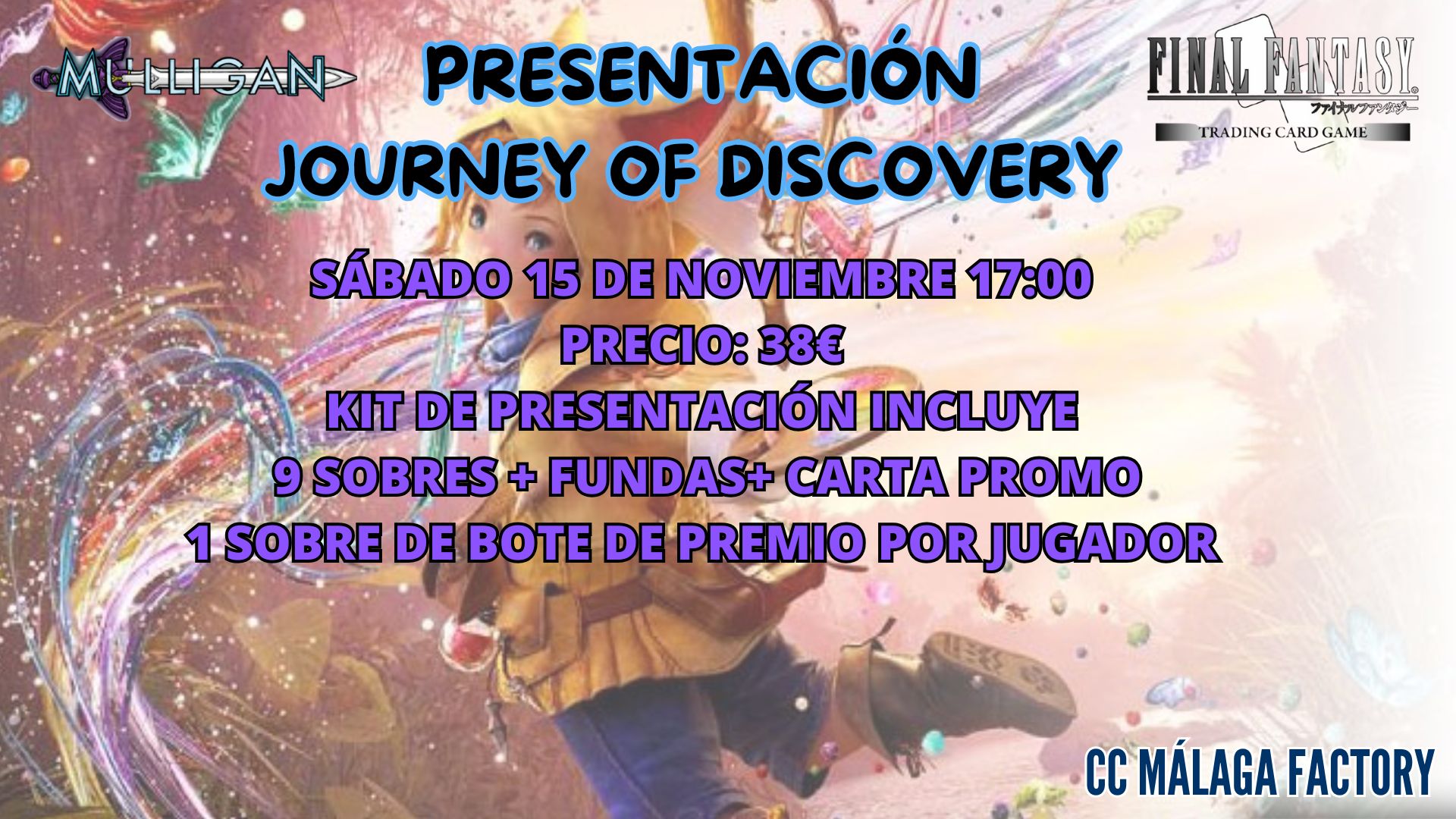 MULLIGAN

PRESENTACIÓN
JOURNEY OF DISCOVERY

FINAL FANTASY
ファイナルファンタジー
TRADING CARD GAME

SÁBADO 15 DE NOVIEMBRE 17:00
PRECIO: 38€
KIT DE PRESENTACIÓN INCLUYE
9 SOBRES + FUNDAS+ CARTA PROMO
1 SOBRE DE BOTE DE PREMIO POR JUGADOR

CC MÁLAGA FACTORY